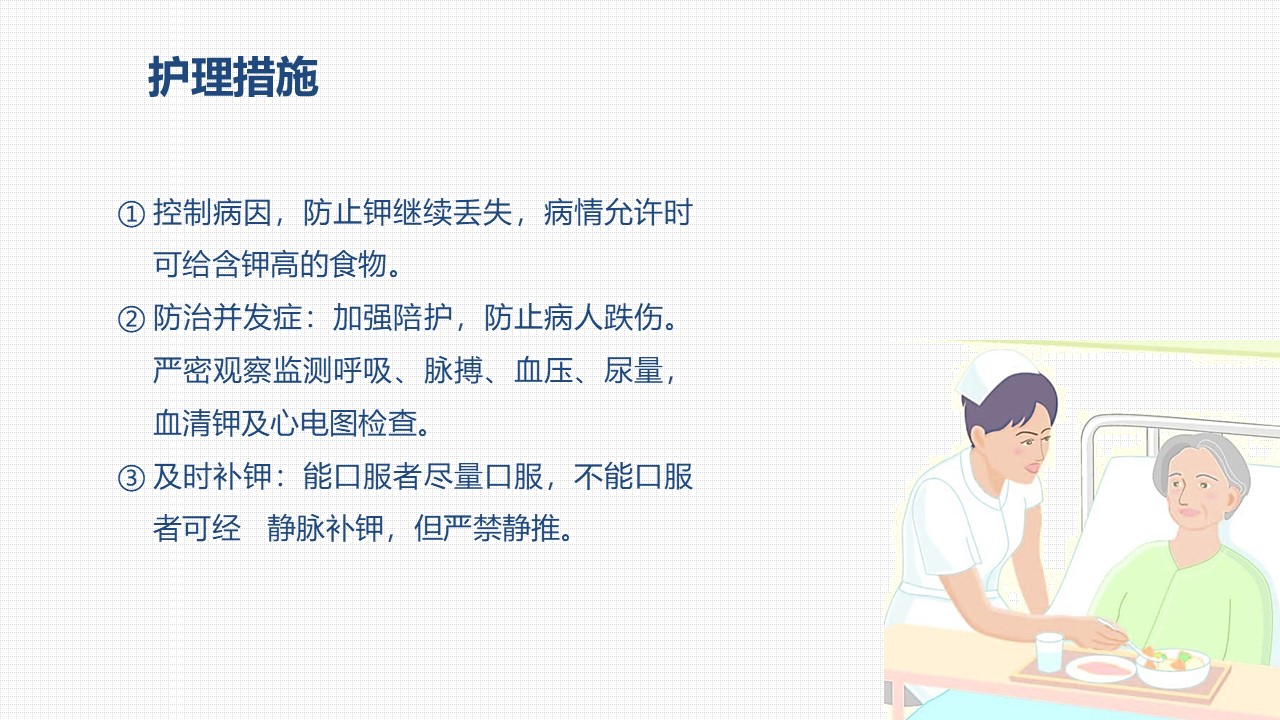 护理措施

① 控制病因，防止钾继续丢失，病情允许时可给含钾高的食物。

② 防治并发症：加强陪护，防止病人跌伤。严密观察监测呼吸、脉搏、血压、尿量，血清钾及心电图检查。

③ 及时补钾：能口服者尽量口服，不能口服者可经　静脉补钾，但严禁静推。